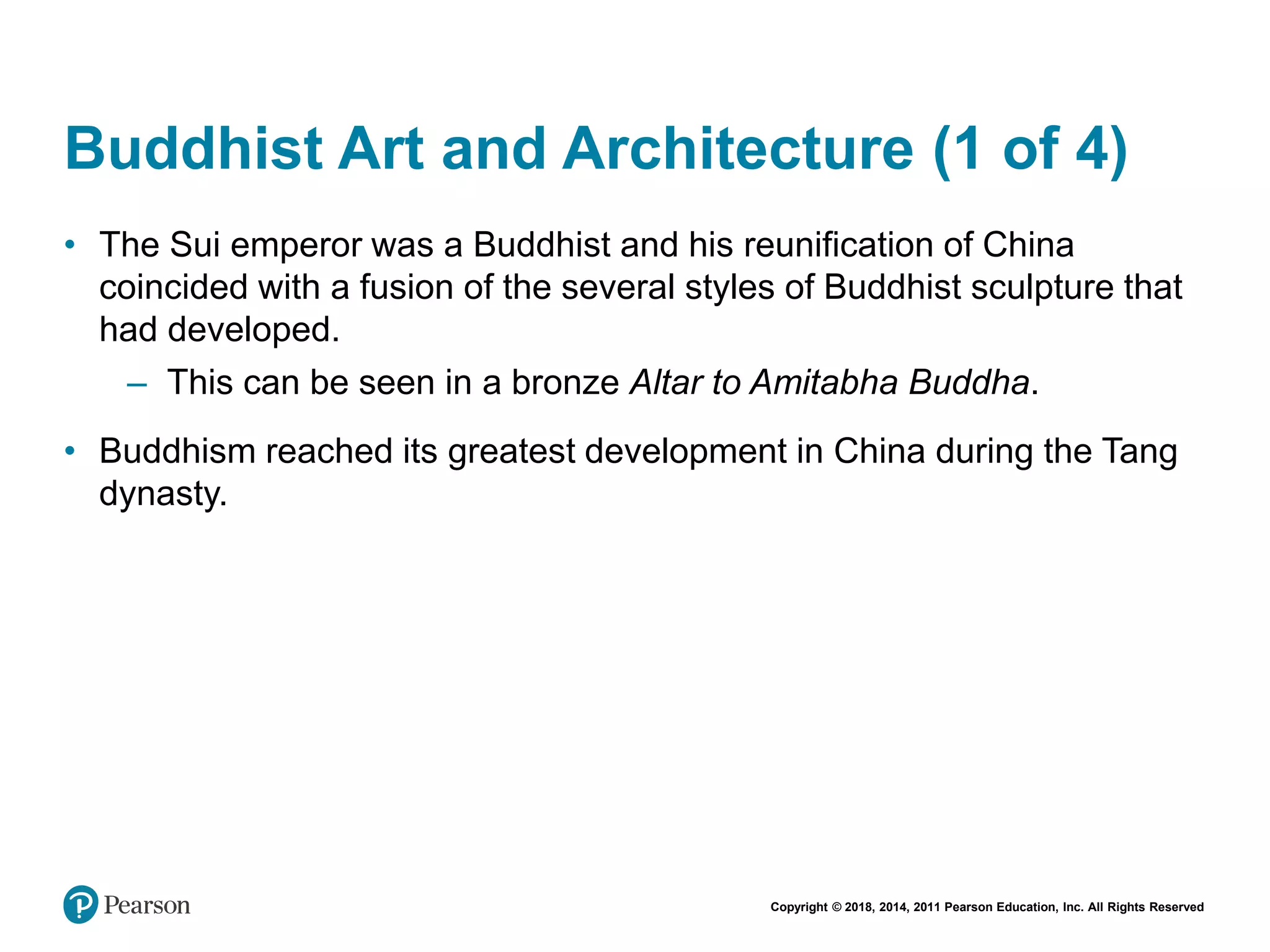 Buddhist Art and Architecture (1 of 4)

• The Sui emperor was a Buddhist and his reunification of China coincided with a fusion of the several styles of Buddhist sculpture that had developed.

– This can be seen in a bronze Altar to Amitabha Buddha.

• Buddhism reached its greatest development in China during the Tang dynasty.

Pearson

Copyright © 2018, 2014, 2011 Pearson Education, Inc. All Rights Reserved